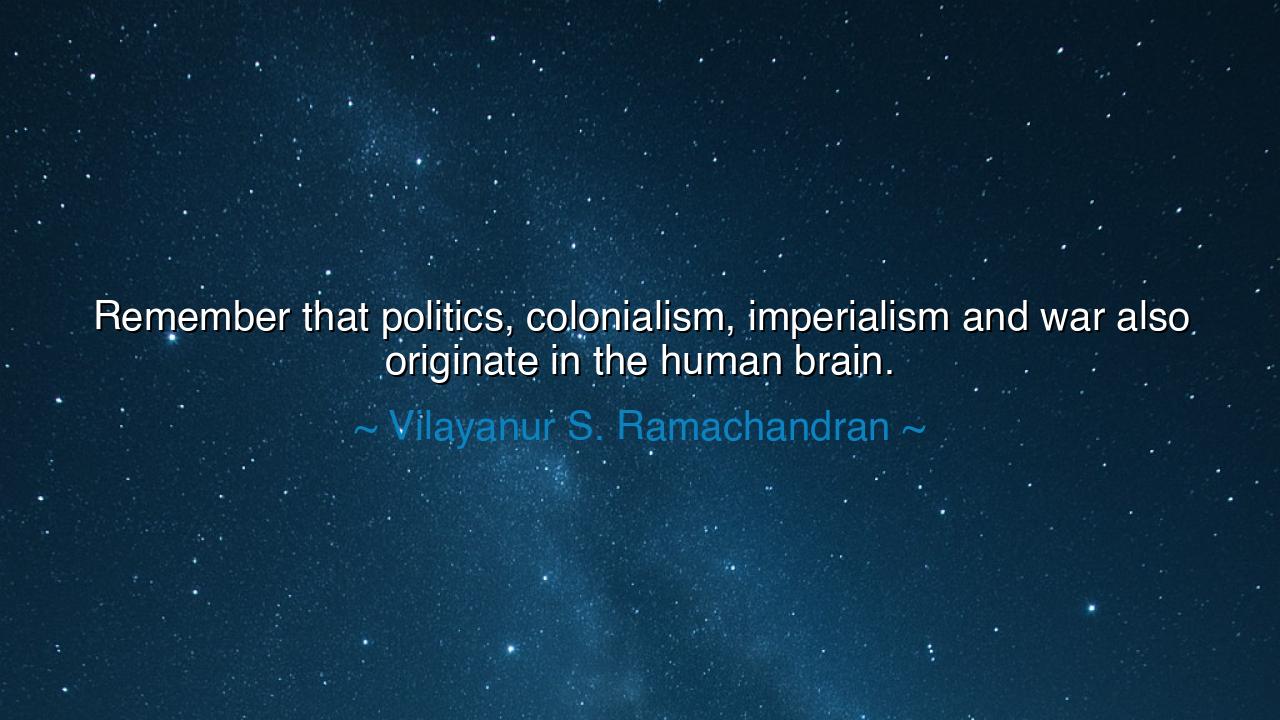 Remember that politics, colonialism, imperialism and war also originate in the human brain.

~ Vilayanur S. Ramachandran ~